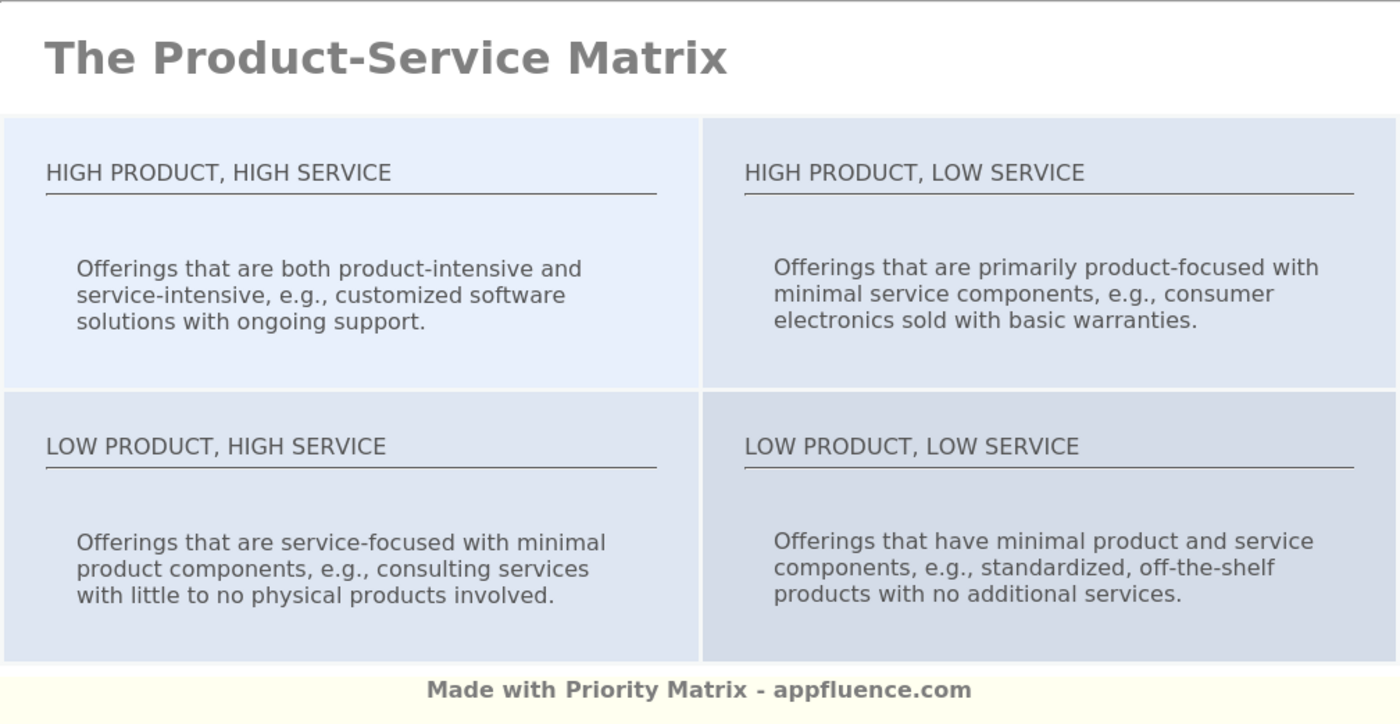 The Product-Service Matrix

HIGH PRODUCT, HIGH SERVICE

Offerings that are both product-intensive and service-intensive, e.g., customized software solutions with ongoing support.

HIGH PRODUCT, LOW SERVICE

Offerings that are primarily product-focused with minimal service components, e.g., consumer electronics sold with basic warranties.

LOW PRODUCT, HIGH SERVICE

Offerings that are service-focused with minimal product components, e.g., consulting services with little to no physical products involved.

LOW PRODUCT, LOW SERVICE

Offerings that have minimal product and service components, e.g., standardized, off-the-shelf products with no additional services.

Made with Priority Matrix - appfluence.com